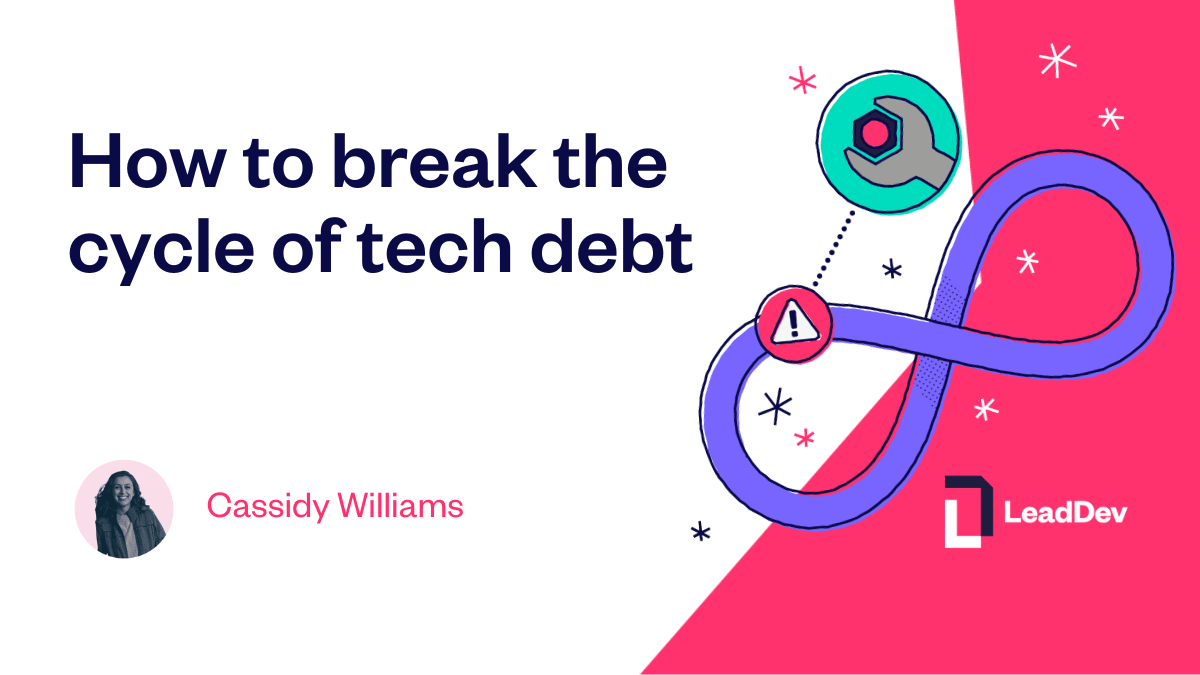 How to break the cycle of tech debt

Cassidy Williams

LeadDev